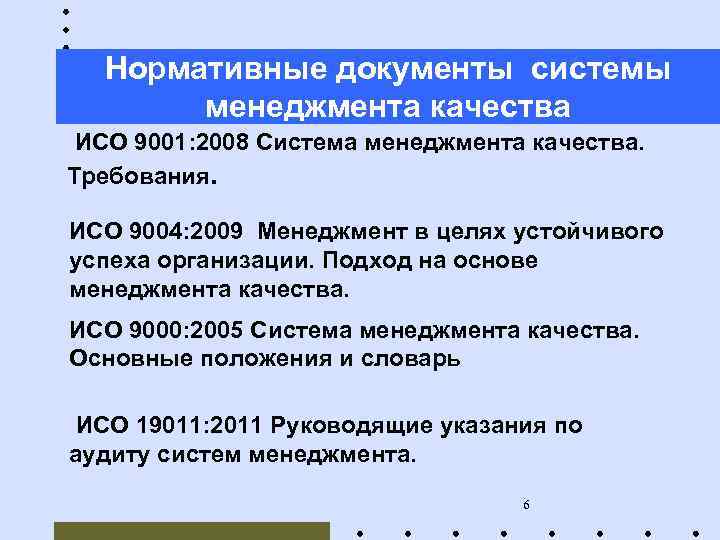 Нормативные документы системы менеджмента качества

ИСО 9001:2008 Система менеджмента качества. Требования.

ИСО 9004:2009 Менеджмент в целях устойчивого успеха организации. Подход на основе менеджмента качества.

ИСО 9000:2005 Система менеджмента качества. Основные положения и словарь

ИСО 19011:2011 Руководящие указания по аудиту систем менеджмента.

6